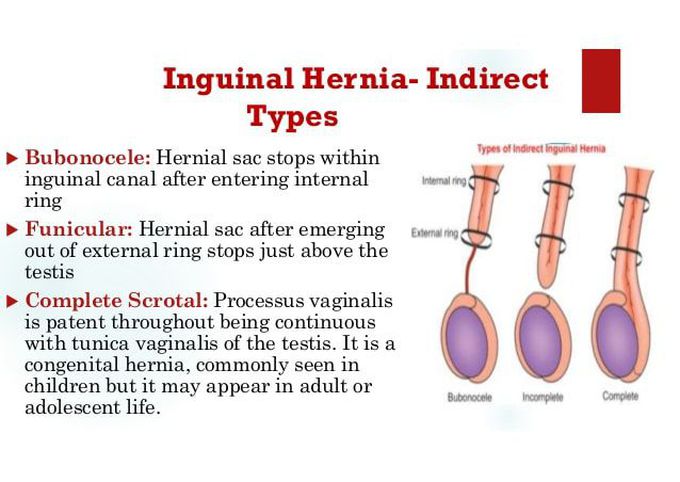 Inguinal Hernia- Indirect Types

▶ Bubonocele: Hernial sac stops within inguinal canal after entering internal ring

▶ Funicular: Hernial sac after emerging out of external ring stops just above the testis

▶ Complete Scrotal: Processus vaginalis is patent throughout being continuous with tunica vaginalis of the testis. It is a congenital hernia, commonly seen in children but it may appear in adult or adolescent life.

Types of Indirect Inguinal Hernia

Internal ring

External ring

Bubonocele

Incomplete

Complete